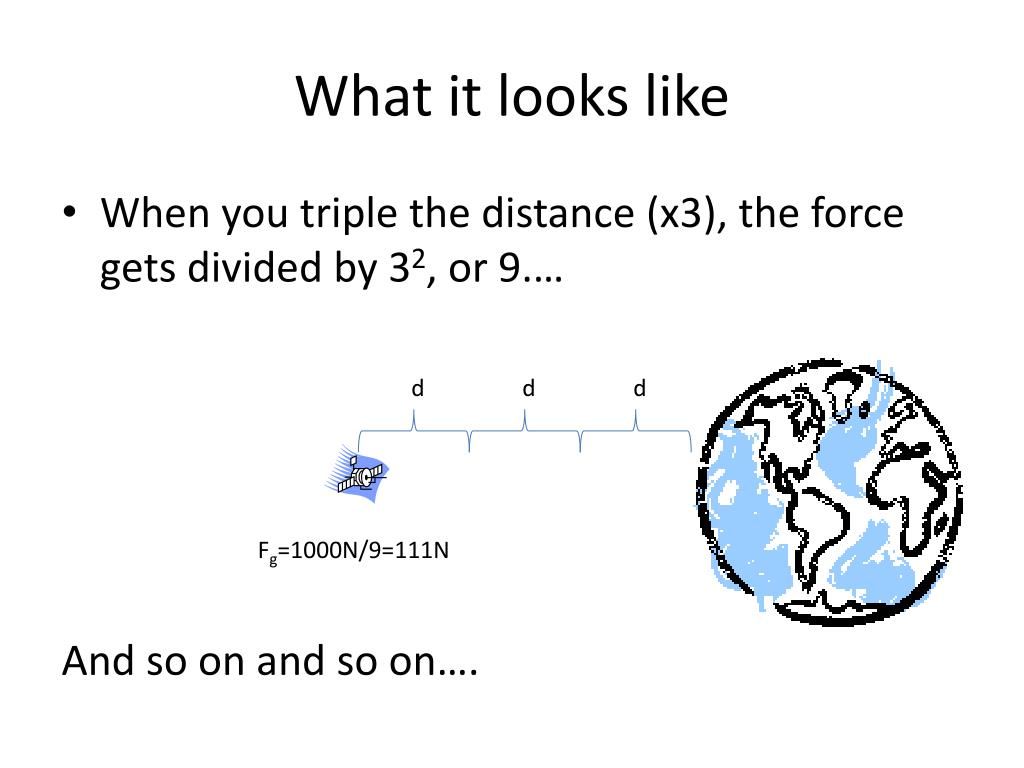 What it looks like

• When you triple the distance (x3), the force gets divided by $3^2$, or 9.…

d d d

$F_g$=1000N/9=111N

And so on and so on….